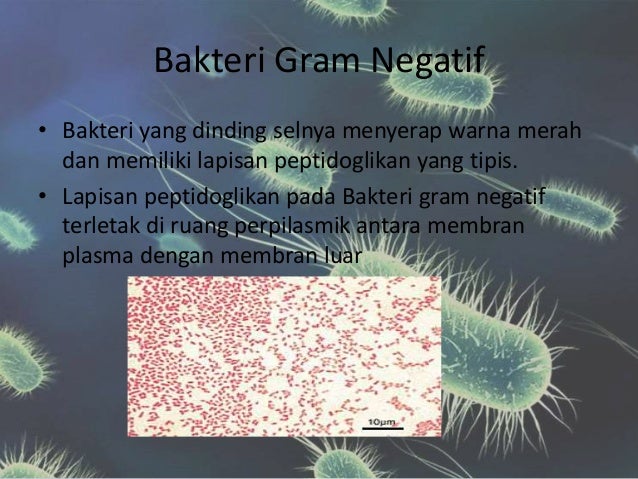 Bakteri Gram Negatif

• Bakteri yang dinding selnya menyerap warna merah dan memiliki lapisan peptidoglikan yang tipis.

• Lapisan peptidoglikan pada Bakteri gram negatif terletak di ruang perpilasmik antara membran plasma dengan membran luar

10µm